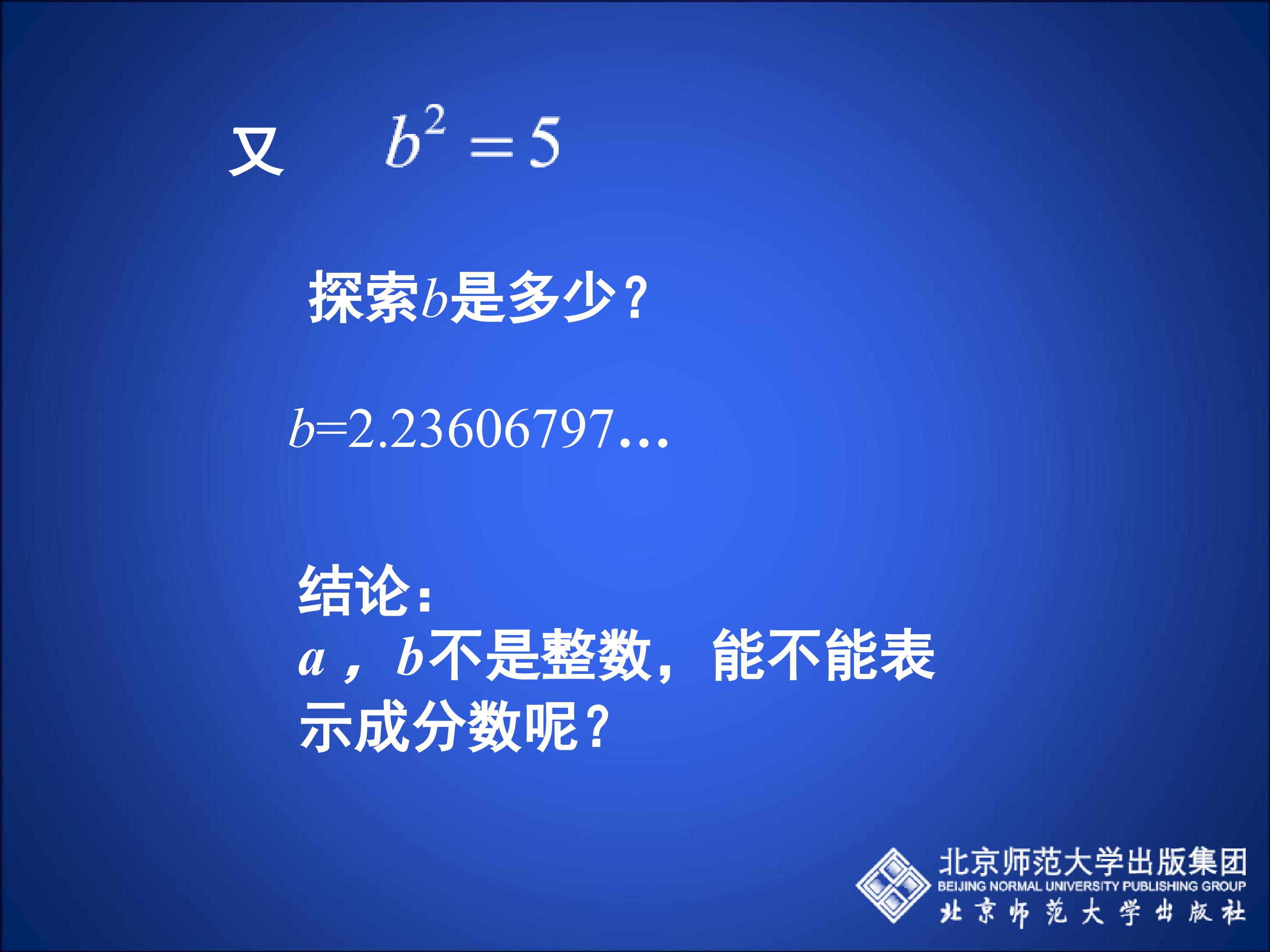 又 $b^2=5$

探索$b$是多少？

$b$=2.23606797…

结论：
$a$，$b$不是整数，能不能表示成分数呢？

北京师范大学出版集团
BEIJING NORMAL UNIVERSITY PUBLISHING GROUP
北京师范大学出版社